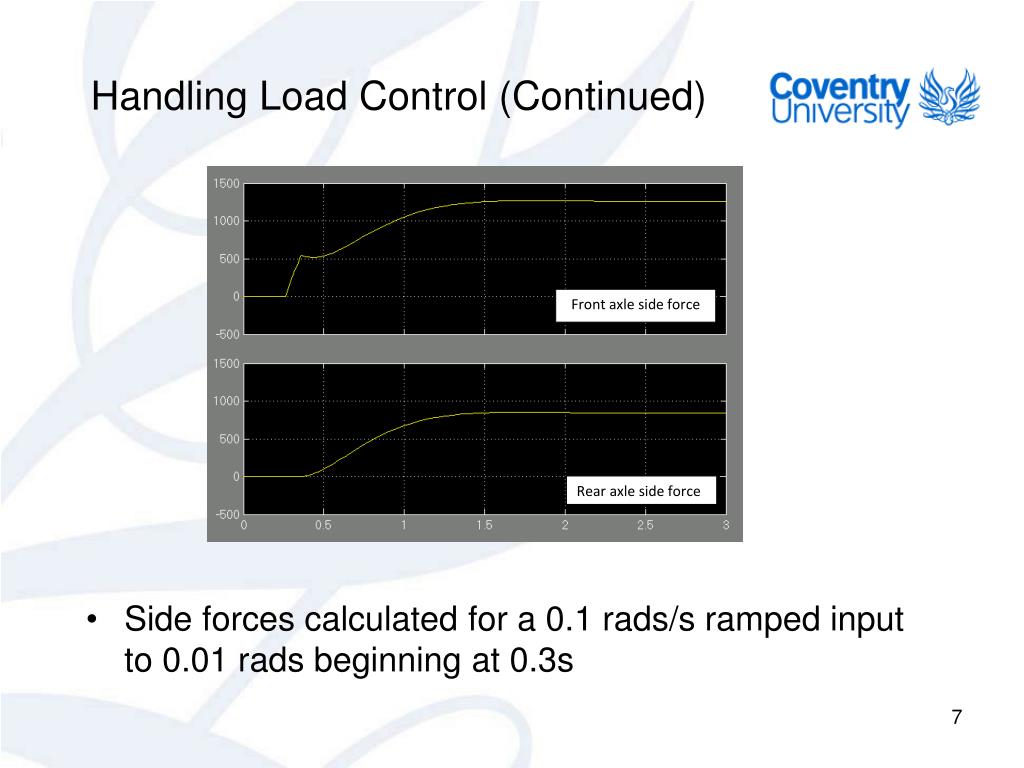 Handling Load Control (Continued)

Coventry University

1500
1000
500
0
-500

Front axle side force

1500
1000
500
0
-500

Rear axle side force

0 0.5 1 1.5 2 2.5 3

• Side forces calculated for a 0.1 rads/s ramped input to 0.01 rads beginning at 0.3s

7